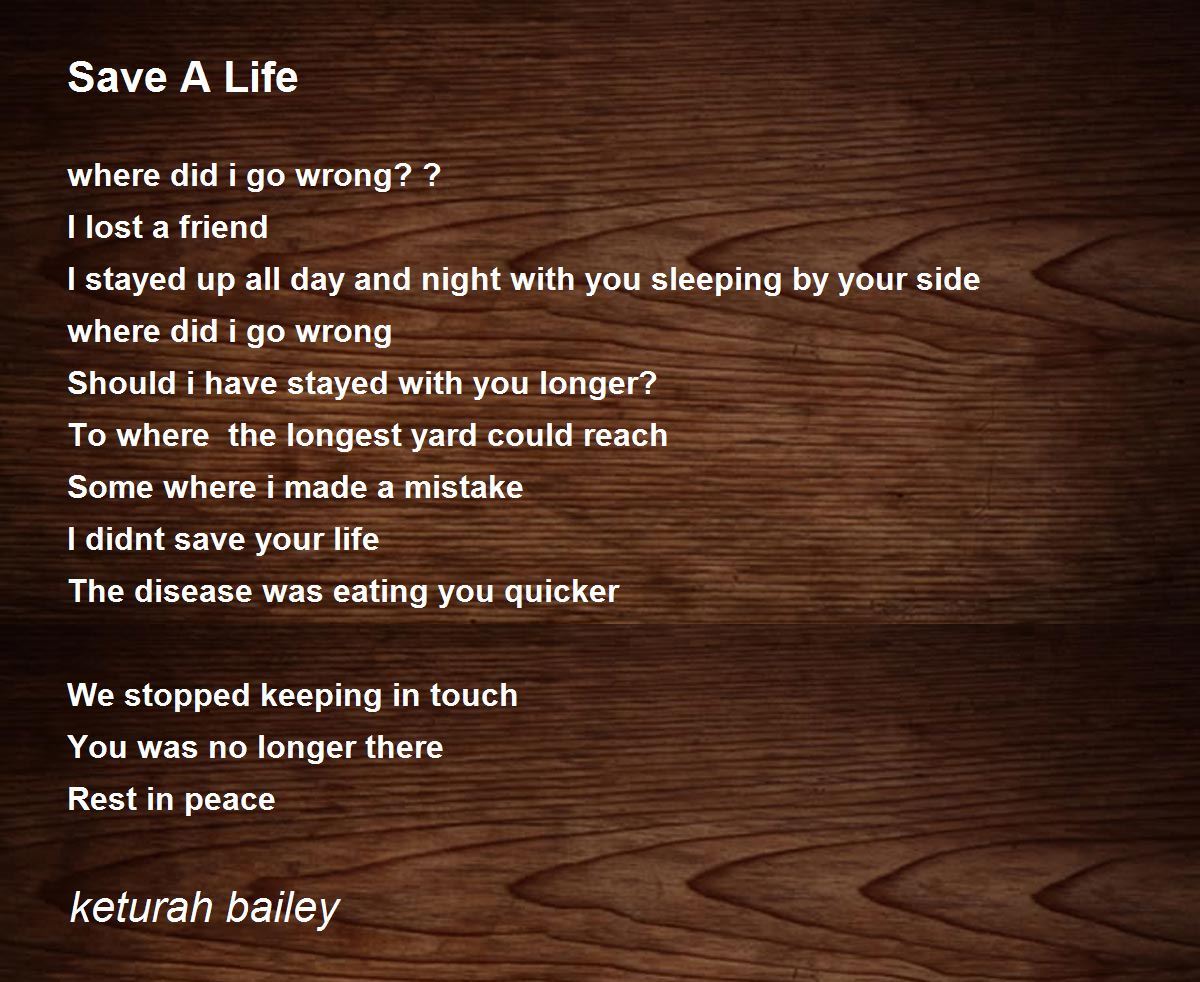 Save A Life

where did i go wrong? ?
I lost a friend
I stayed up all day and night with you sleeping by your side
where did i go wrong
Should i have stayed with you longer?
To where  the longest yard could reach
Some where i made a mistake
I didnt save your life
The disease was eating you quicker

We stopped keeping in touch
You was no longer there
Rest in peace

keturah bailey